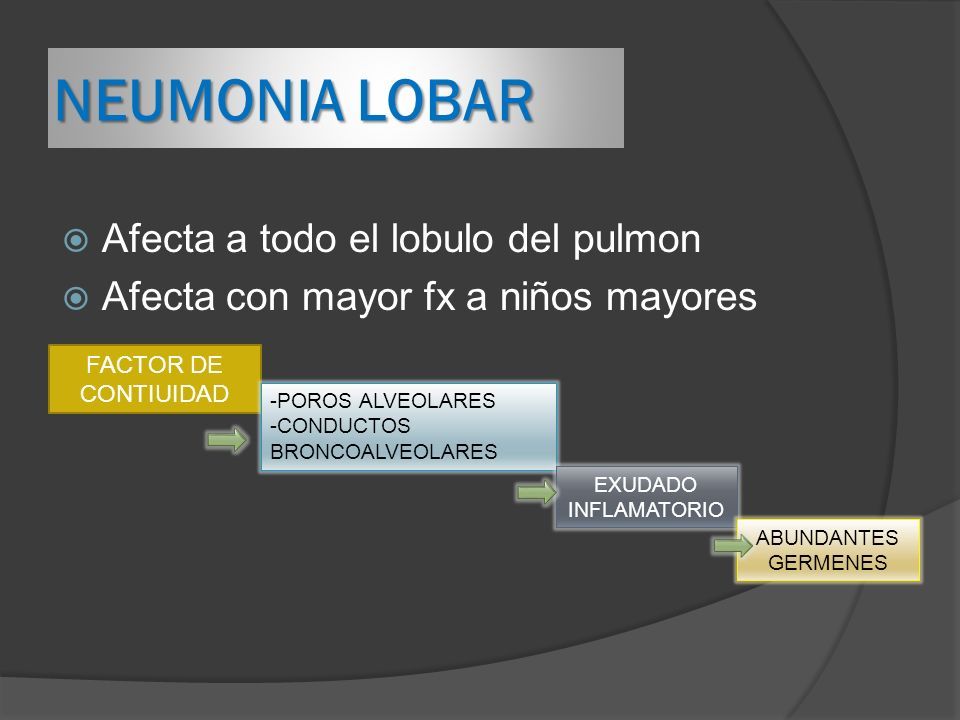 NEUMONIA LOBAR

Afecta a todo el lobulo del pulmon

Afecta con mayor fx a niños mayores

FACTOR DE CONTIUIDAD

-POROS ALVEOLARES
-CONDUCTOS BRONCOALVEOLARES

EXUDADO INFLAMATORIO

ABUNDANTES GERMENES